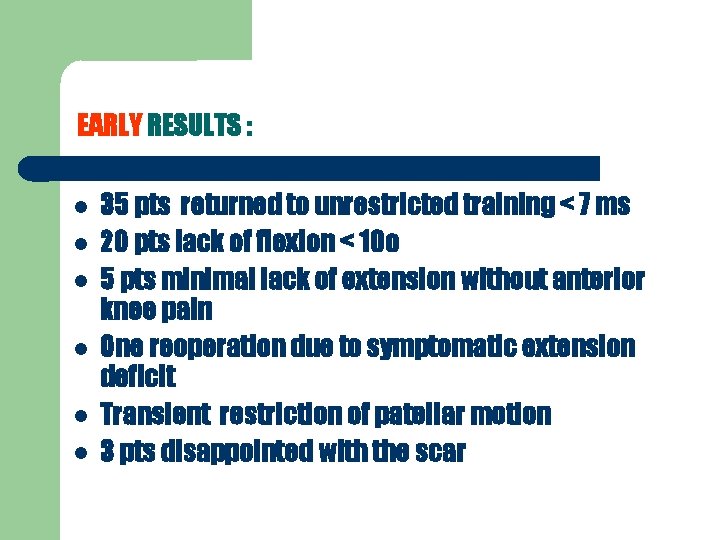 EARLY RESULTS :

- 35 pts returned to unrestricted training < 7 ms
- 20 pts lack of flexion < 10o
- 5 pts minimal lack of extension without anterior knee pain
- One reoperation due to symptomatic extension deficit
- Transient restriction of patellar motion
- 3 pts disappointed with the scar